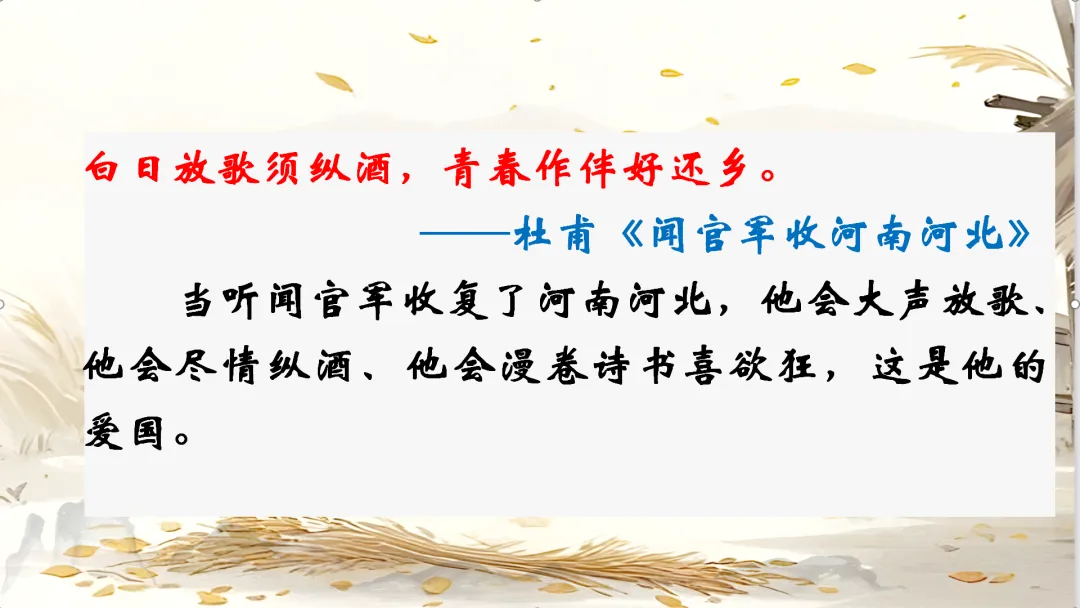 白日放歌须纵酒，青春作伴好还乡。

——杜甫《闻官军收河南河北》

当听闻官军收复了河南河北，他会大声放歌、他会尽情纵酒、他会漫卷诗书喜欲狂，这是他的爱国。